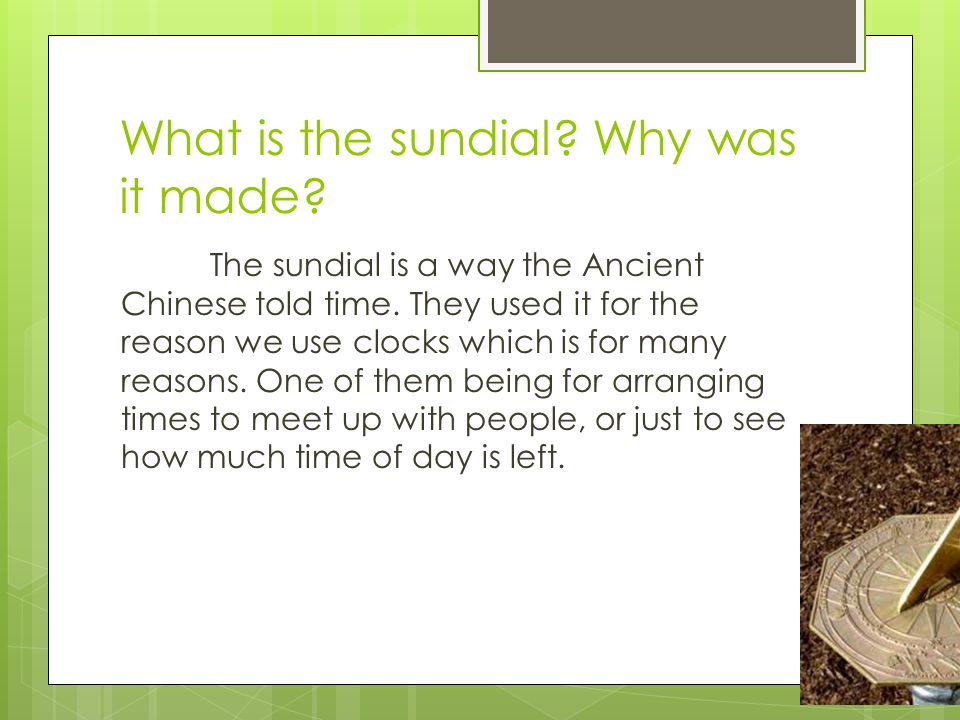 What is the sundial? Why was it made?

The sundial is a way the Ancient Chinese told time. They used it for the reason we use clocks which is for many reasons. One of them being for arranging times to meet up with people, or just to see how much time of day is left.